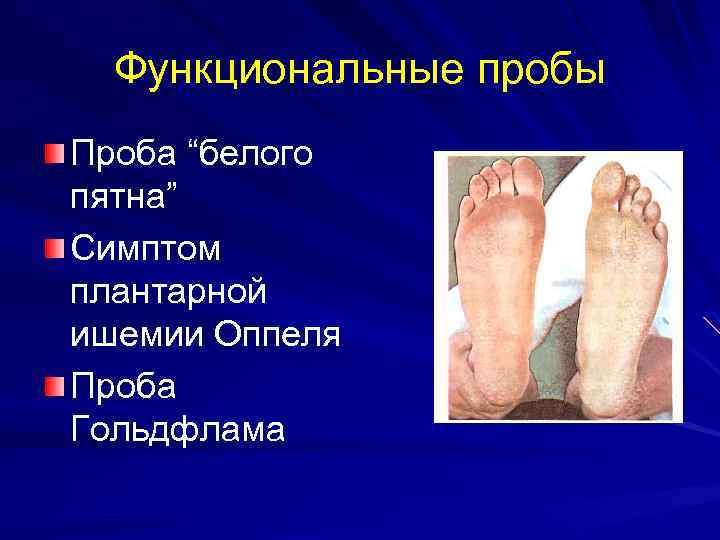 Функциональные пробы

Проба “белого пятна”

Симптом плантарной ишемии Оппеля

Проба Гольдфлама